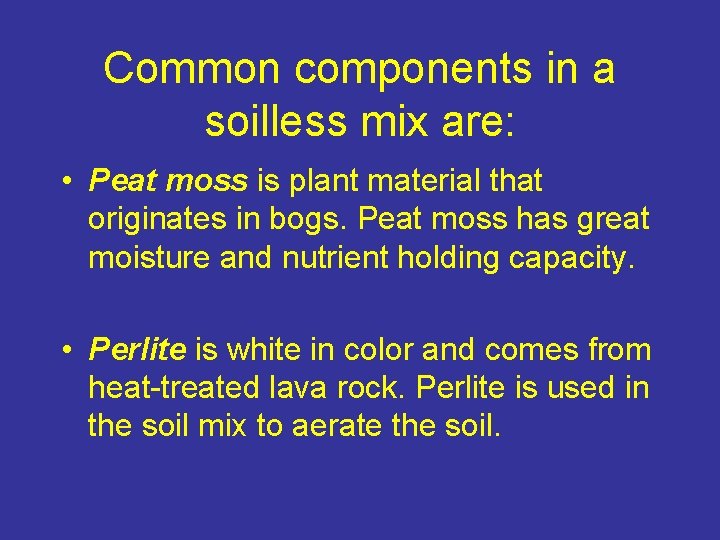 Common components in a soilless mix are:

• Peat moss is plant material that originates in bogs. Peat moss has great moisture and nutrient holding capacity.

• Perlite is white in color and comes from heat-treated lava rock. Perlite is used in the soil mix to aerate the soil.